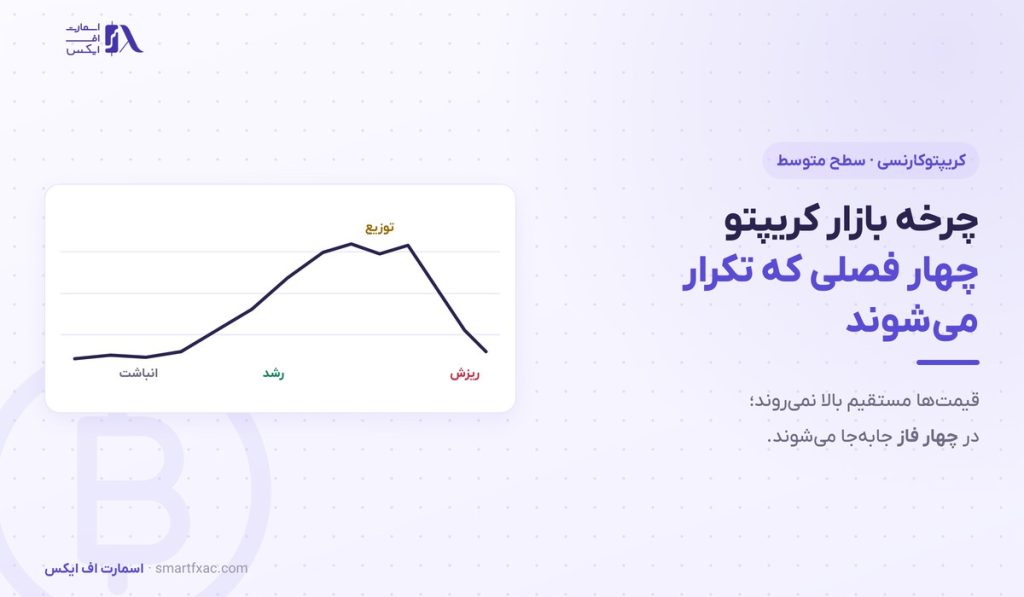 اسمارت
اف
ایکس

کریپتوکارنسی · سطح متوسط

چرخه بازار کریپتو
چهار فصلی که تکرار می‌شوند

قیمت‌ها مستقیم بالا نمی‌روند؛
در چهار فاز جابه‌جا می‌شوند.

توزیع
انباشت
رشد
ریزش

اسمارت اف ایکس · smartfxac.com